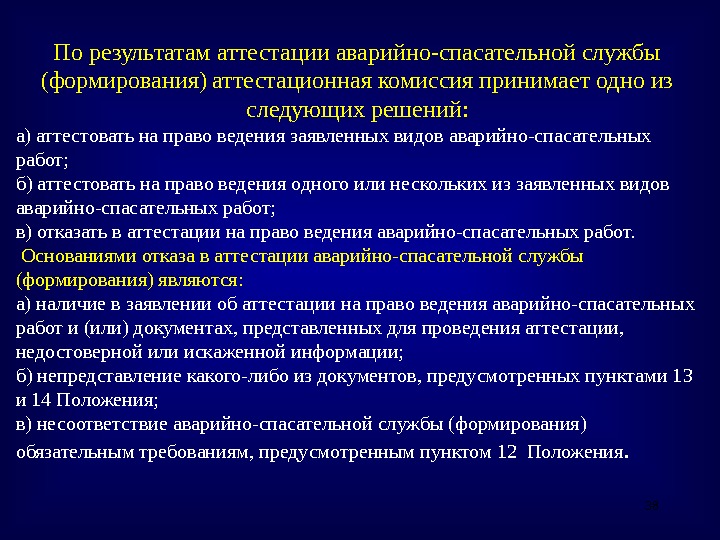 По результатам аттестации аварийно-спасательной службы (формирования) аттестационная комиссия принимает одно из следующих решений:

а) аттестовать на право ведения заявленных видов аварийно-спасательных работ;
б) аттестовать на право ведения одного или нескольких из заявленных видов аварийно-спасательных работ;
в) отказать в аттестации на право ведения аварийно-спасательных работ.

Основаниями отказа в аттестации аварийно-спасательной службы (формирования) являются:
а) наличие в заявлении об аттестации на право ведения аварийно-спасательных работ и (или) документах, представленных для проведения аттестации, недостоверной или искаженной информации;
б) непредставление какого-либо из документов, предусмотренных пунктами 13 и 14 Положения;
в) несоответствие аварийно-спасательной службы (формирования) обязательным требованиям, предусмотренным пунктом 12 Положения.

38